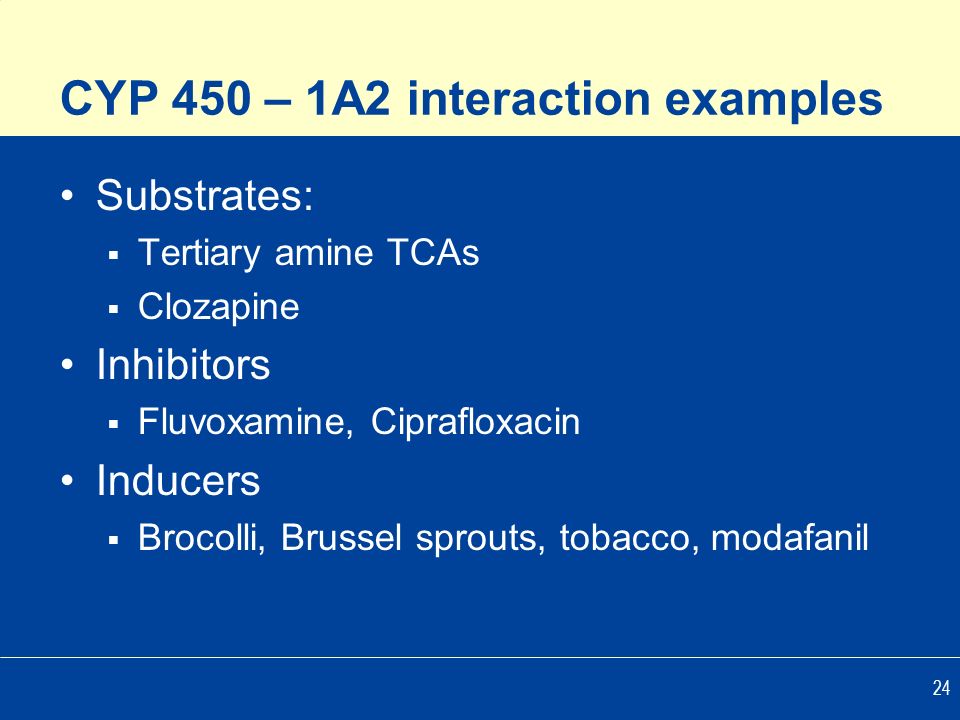 CYP 450 – 1A2 interaction examples

• Substrates:
 ▪ Tertiary amine TCAs
 ▪ Clozapine
• Inhibitors
 ▪ Fluvoxamine, Ciprafloxacin
• Inducers
 ▪ Brocolli, Brussel sprouts, tobacco, modafanil

24